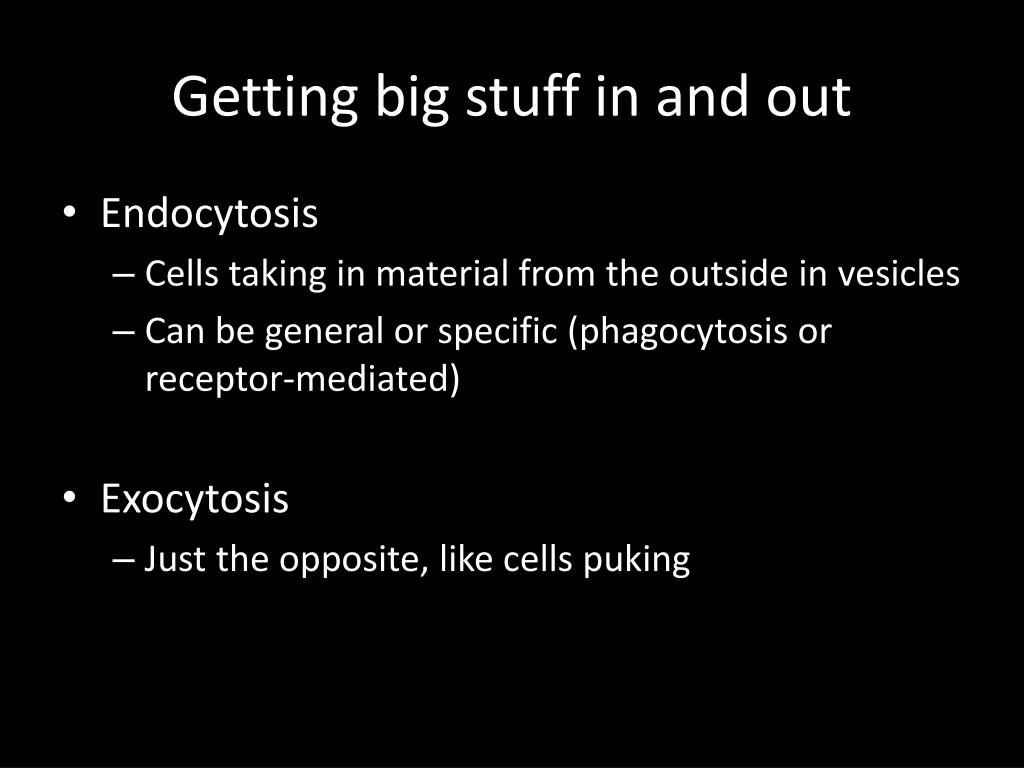 Getting big stuff in and out

• Endocytosis
– Cells taking in material from the outside in vesicles
– Can be general or specific (phagocytosis or receptor-mediated)

• Exocytosis
– Just the opposite, like cells puking